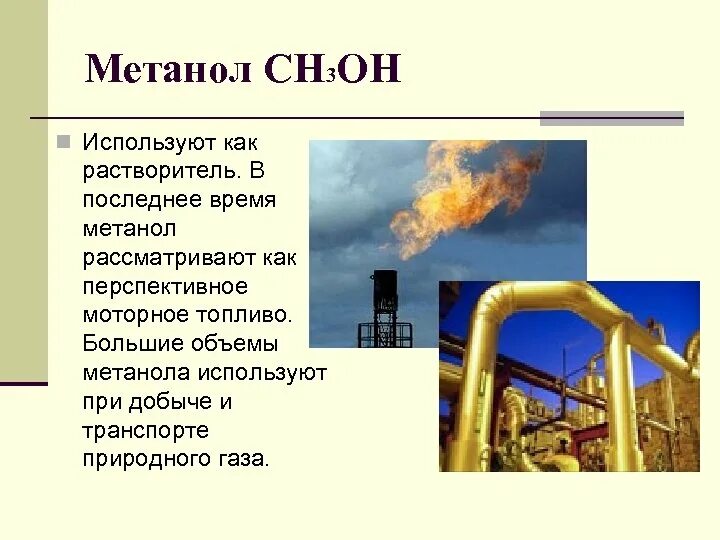 Метанол $CH_3OH$

Используют как растворитель. В последнее время метанол рассматривают как перспективное моторное топливо. Большие объемы метанола используют при добыче и транспорте природного газа.